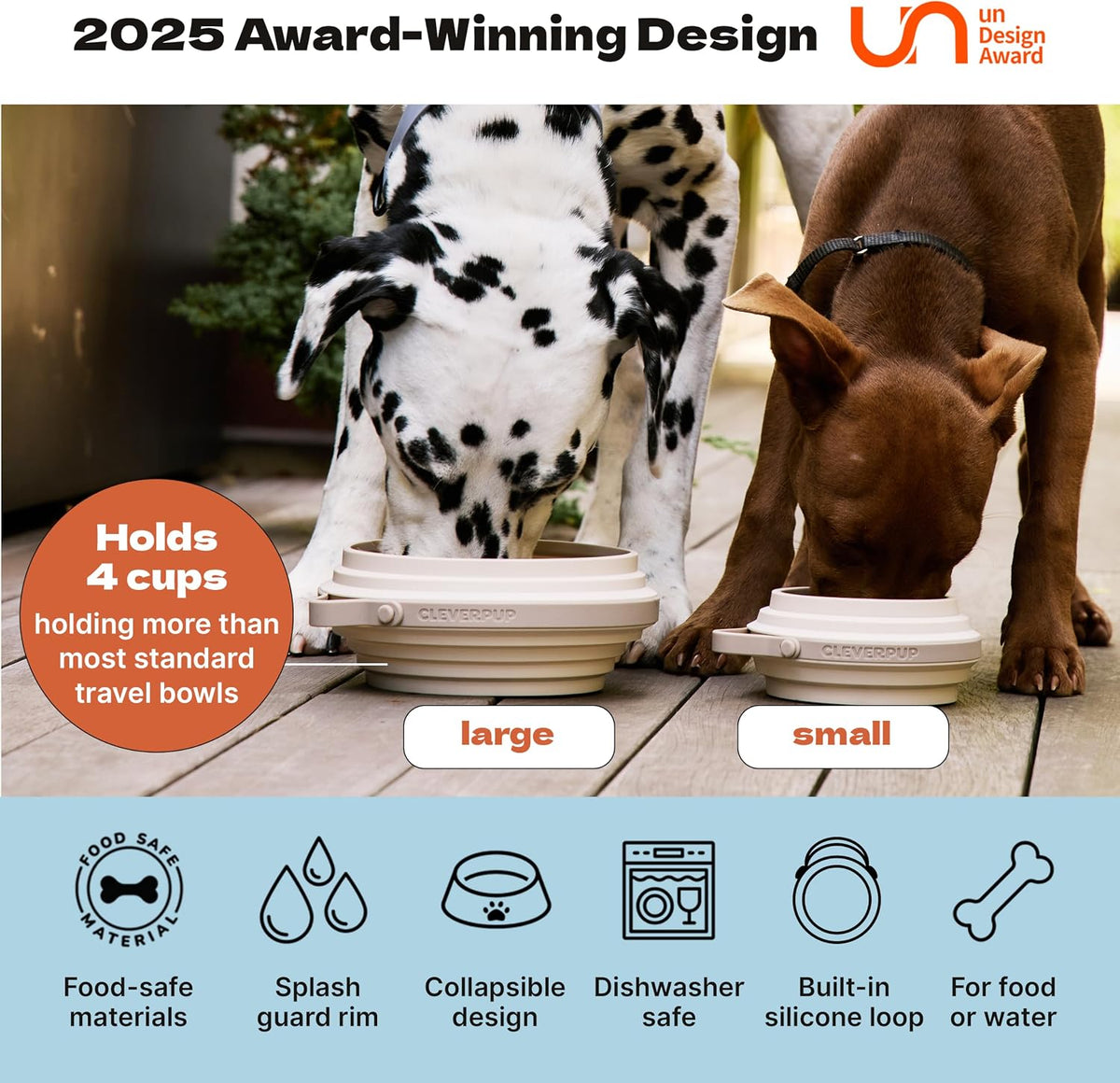 2025 Award-Winning Design

un Design Award

Holds 4 cups holding more than most standard travel bowls

CLEVERPUP

CLEVERPUP

large

small

FOOD SAFE MATERIAL

Food-safe materials

Splash guard rim

Collapsible design

Dishwasher safe

Built-in silicone loop

For food or water